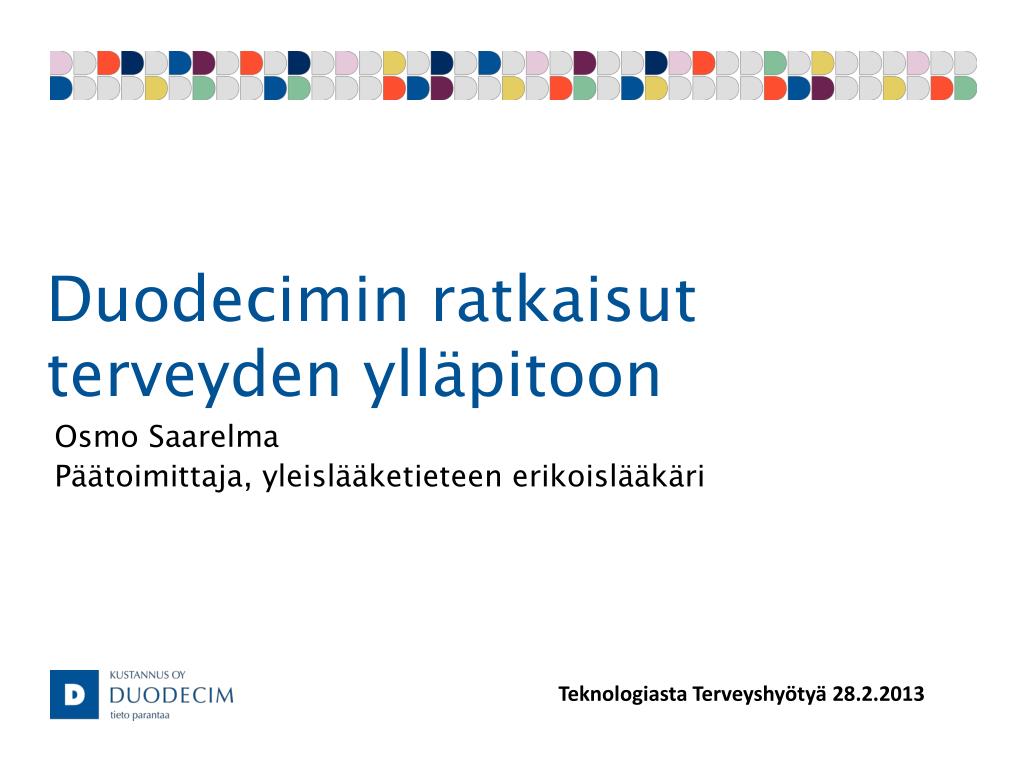 Duodecimin ratkaisut terveyden ylläpitoon

Osmo Saarelma
Päätoimittaja, yleislääketieteen erikoislääkäri

D KUSTANNUS OY
DUODECIM
tieto parantaa

Teknologiasta Terveyshyötyä 28.2.2013